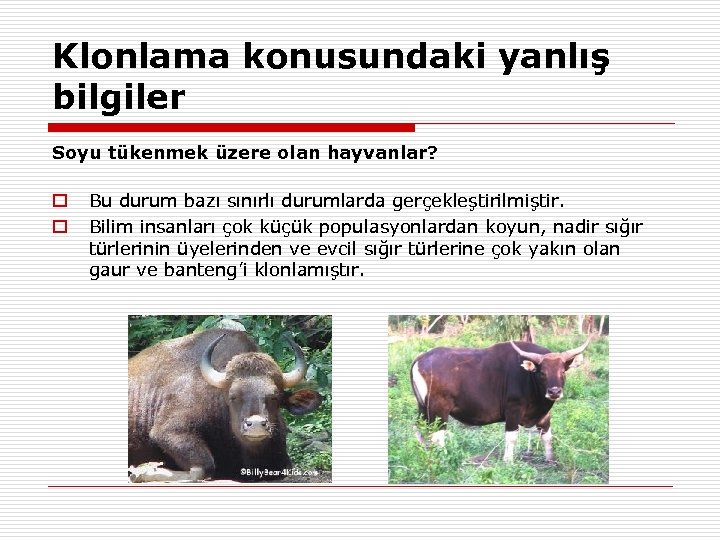 Klonlama konusundaki yanlış bilgiler

Soyu tükenmek üzere olan hayvanlar?

Bu durum bazı sınırlı durumlarda gerçekleştirilmiştir.

Bilim insanları çok küçük populasyonlardan koyun, nadir sığır türlerinin üyelerinden ve evcil sığır türlerine çok yakın olan gaur ve banteng'i klonlamıştır.

©BillyBear4Kids.com